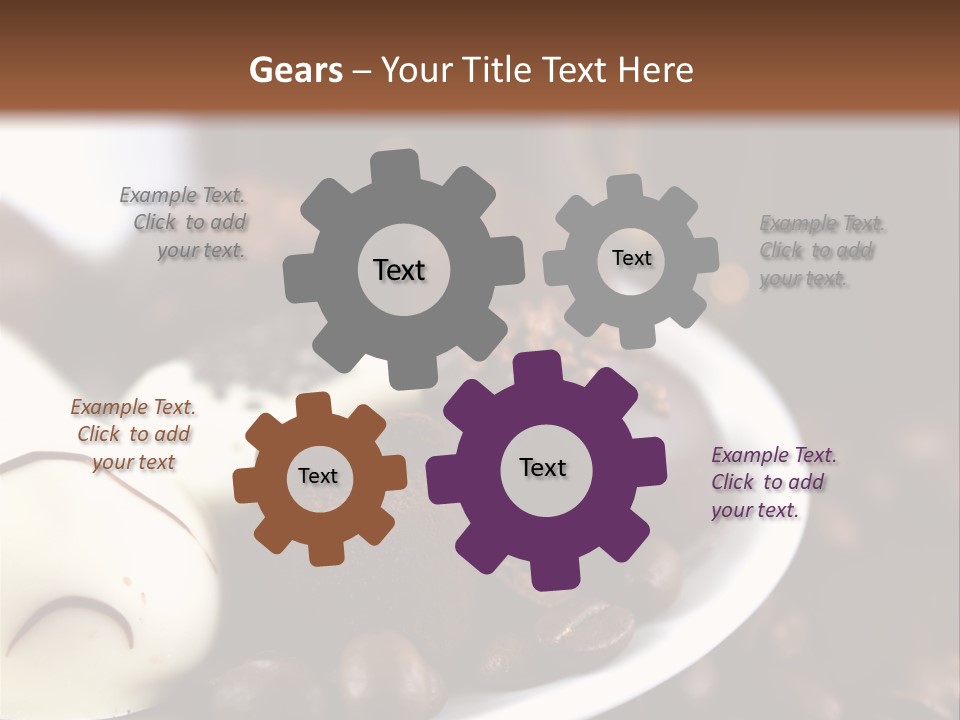 Gears – Your Title Text Here

Example Text. Click to add your text.

Text

Text

Example Text. Click to add your text.

Example Text. Click to add your text

Text

Text

Example Text. Click to add your text.